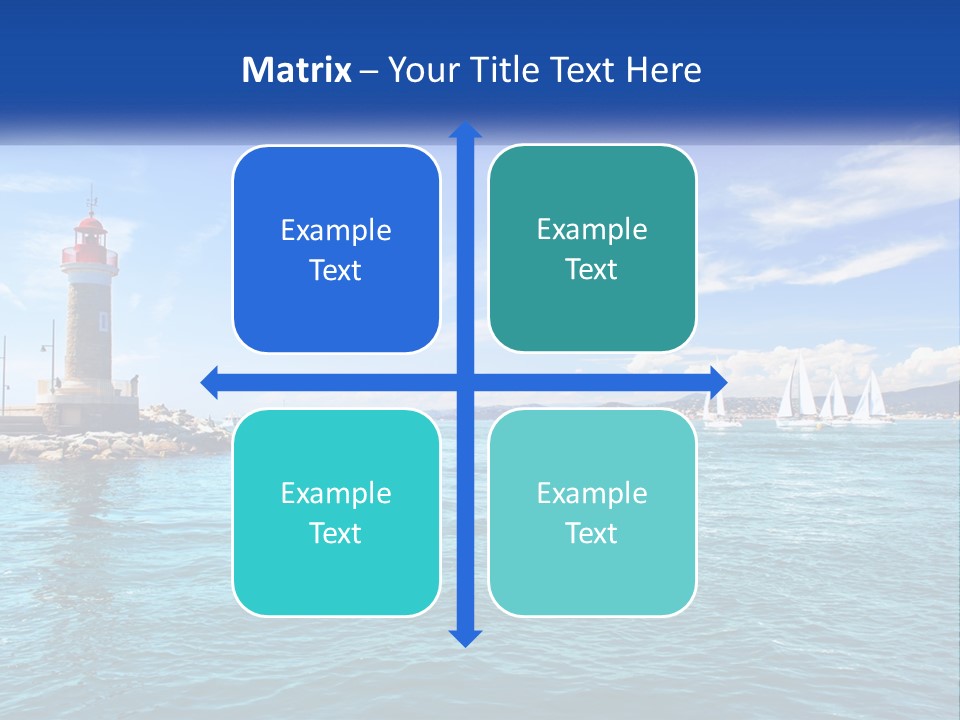 Matrix – Your Title Text Here

Example Text

Example Text

Example Text

Example Text